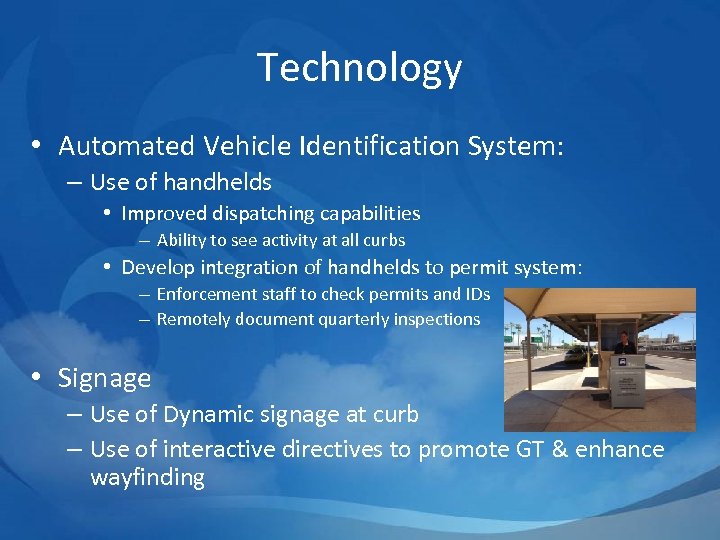 Technology

• Automated Vehicle Identification System:
– Use of handhelds
• Improved dispatching capabilities
– Ability to see activity at all curbs
• Develop integration of handhelds to permit system:
– Enforcement staff to check permits and IDs
– Remotely document quarterly inspections

• Signage
– Use of Dynamic signage at curb
– Use of interactive directives to promote GT & enhance wayfinding